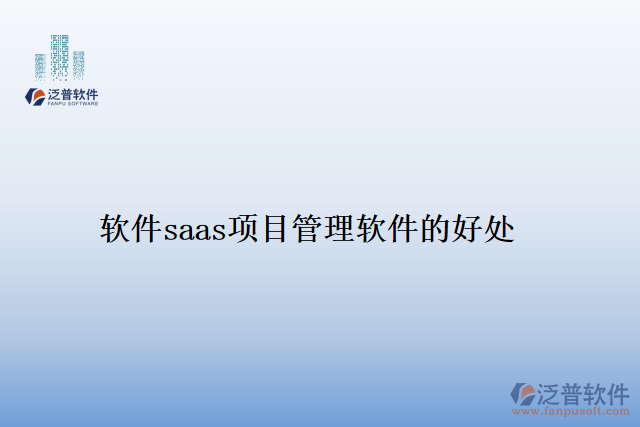 泛普软件
FANPU SOFTWARE

软件saas项目管理软件的好处

泛普软件
www.fanpusoft.com